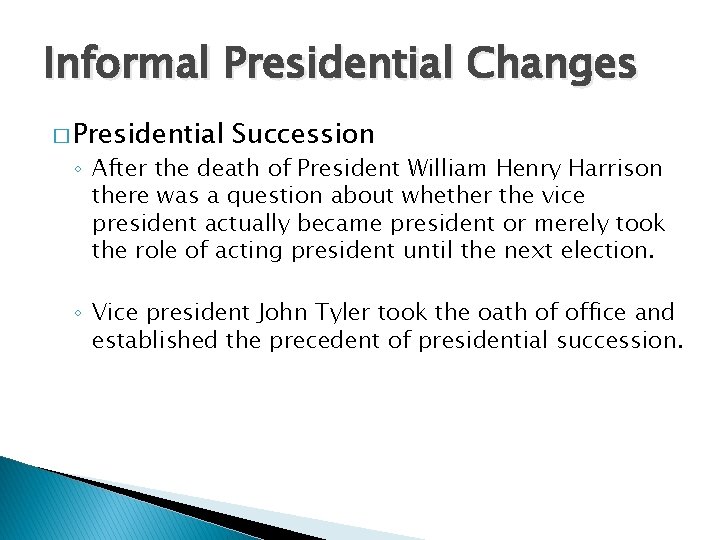 Informal Presidential Changes

□ Presidential Succession

◦ After the death of President William Henry Harrison there was a question about whether the vice president actually became president or merely took the role of acting president until the next election.

◦ Vice president John Tyler took the oath of office and established the precedent of presidential succession.